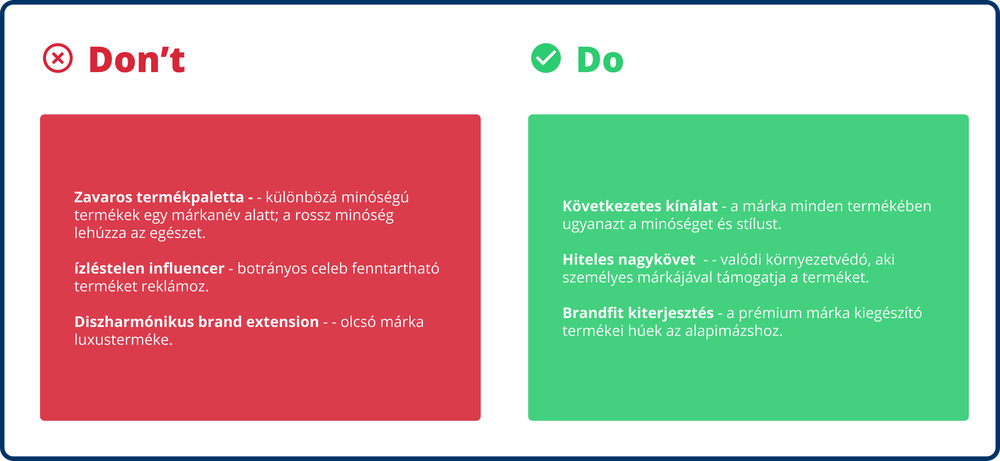 Don't

Zavaros termékpaletta - - különbözá minóségú termékek egy márkanév alatt; a rossz minóség lehúzza az egészet.

ízléstelen influencer - botrányos celeb fenntartható terméket reklámoz.

Diszharmónikus brand extension - - olcsó márka luxusterméke.

Do

Következetes kínálat - a márka minden termékében ugyanazt a minóséget és stílust.

Hiteles nagykövet - - valódi környezetvédó, aki személyes márkájával támogatja a terméket.

Brandfit kiterjesztés - a prémium márka kiegészító termékei húek az alapimázshoz.